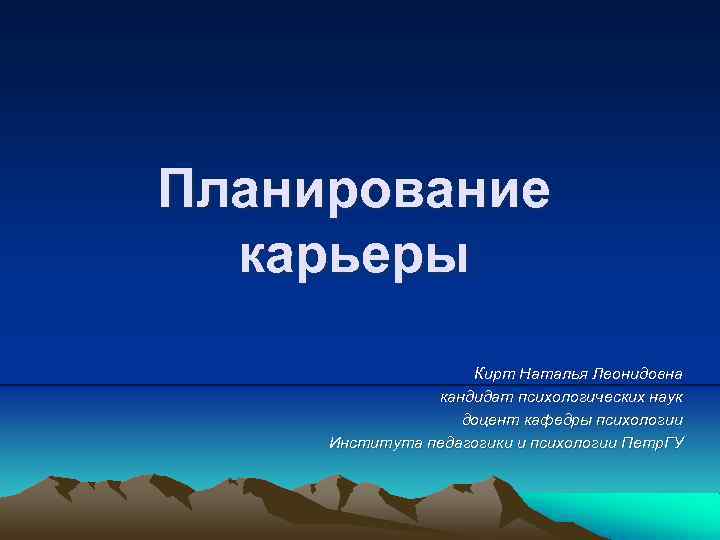 Планирование карьеры

Кирт Наталья Леонидовна
кандидат психологических наук
доцент кафедры психологии
Института педагогики и психологии ПетрГУ